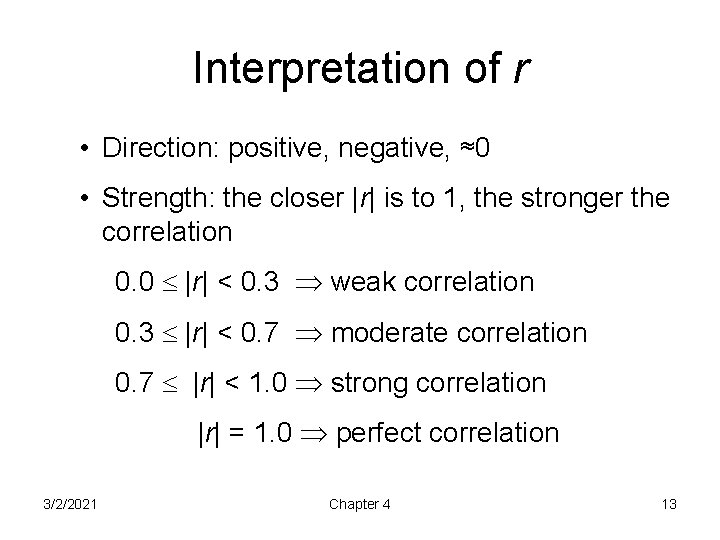 Interpretation of $r$

• Direction: positive, negative, $\approx 0$

• Strength: the closer $|r|$ is to 1, the stronger the correlation

$0.0 \leq |r| < 0.3 \Rightarrow$ weak correlation

$0.3 \leq |r| < 0.7 \Rightarrow$ moderate correlation

$0.7 \leq |r| < 1.0 \Rightarrow$ strong correlation

$|r| = 1.0 \Rightarrow$ perfect correlation

3/2/2021

Chapter 4

13